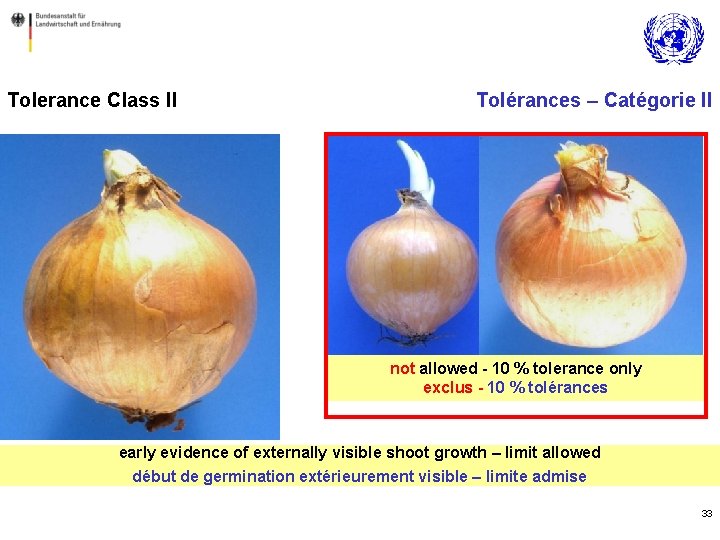 Bundesanstalt für Landwirtschaft und Ernährung

Tolerance Class II

Tolérances – Catégorie II

not allowed - 10 % tolerance only
exclus - 10 % tolérances

early evidence of externally visible shoot growth – limit allowed
début de germination extérieurement visible – limite admise

33